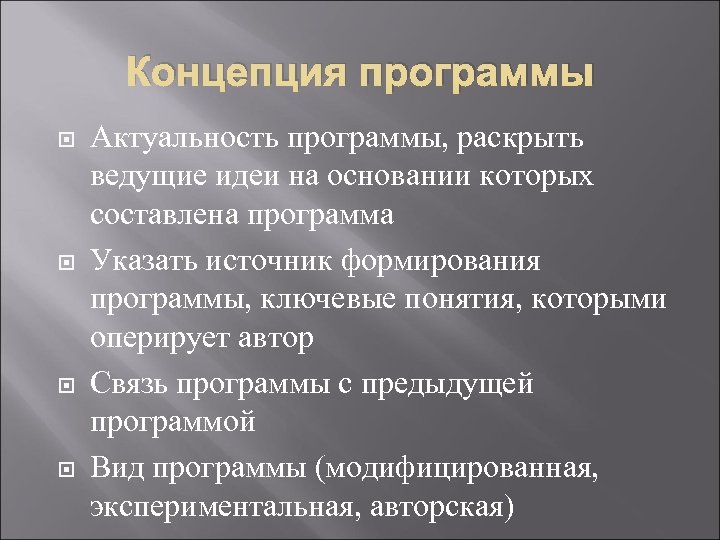 Концепция программы

Актуальность программы, раскрыть ведущие идеи на основании которых составлена программа

Указать источник формирования программы, ключевые понятия, которыми оперирует автор

Связь программы с предыдущей программой

Вид программы (модифицированная, экспериментальная, авторская)